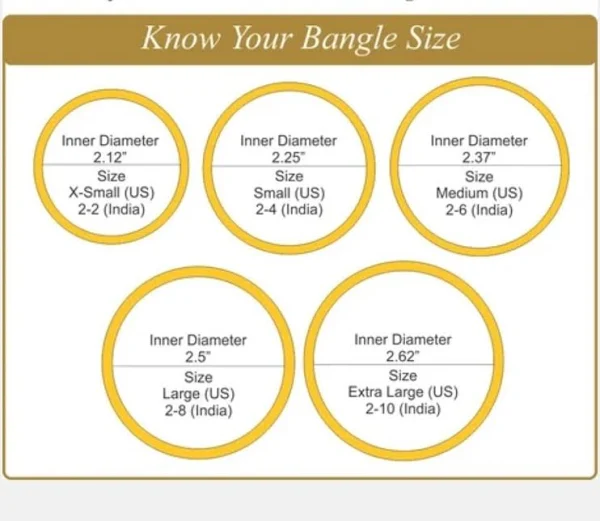 Know Your Bangle Size

Inner Diameter
2.12"
Size
X-Small (US)
2-2 (India)

Inner Diameter
2.25"
Size
Small (US)
2-4 (India)

Inner Diameter
2.37"
Size
Medium (US)
2-6 (India)

Inner Diameter
2.5"
Size
Large (US)
2-8 (India)

Inner Diameter
2.62"
Size
Extra Large (US)
2-10 (India)